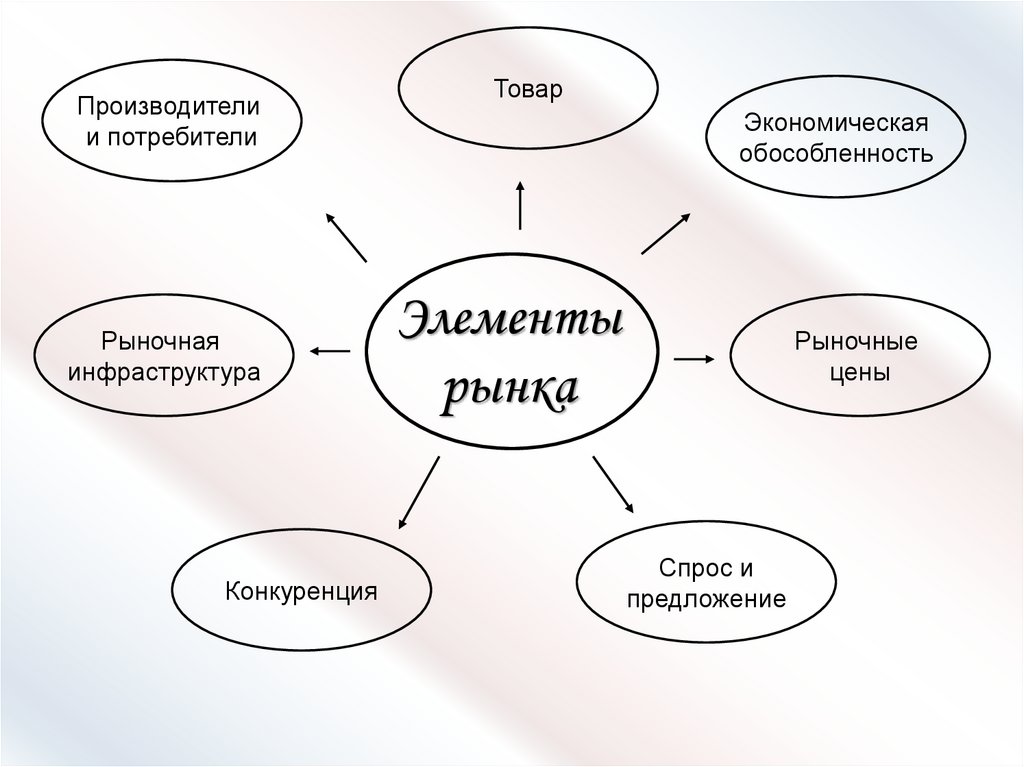 Производители и потребители

Товар

Экономическая обособленность

Рыночная инфраструктура

Элементы рынка

Рыночные цены

Конкуренция

Спрос и предложение